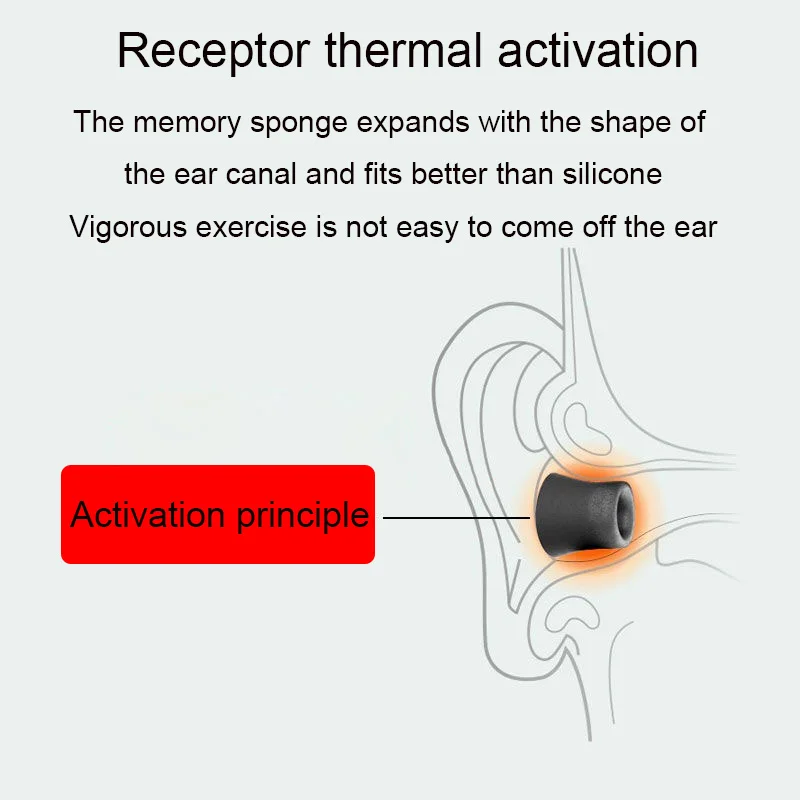 Receptor thermal activation

The memory sponge expands with the shape of the ear canal and fits better than silicone

Vigorous exercise is not easy to come off the ear

Activation principle